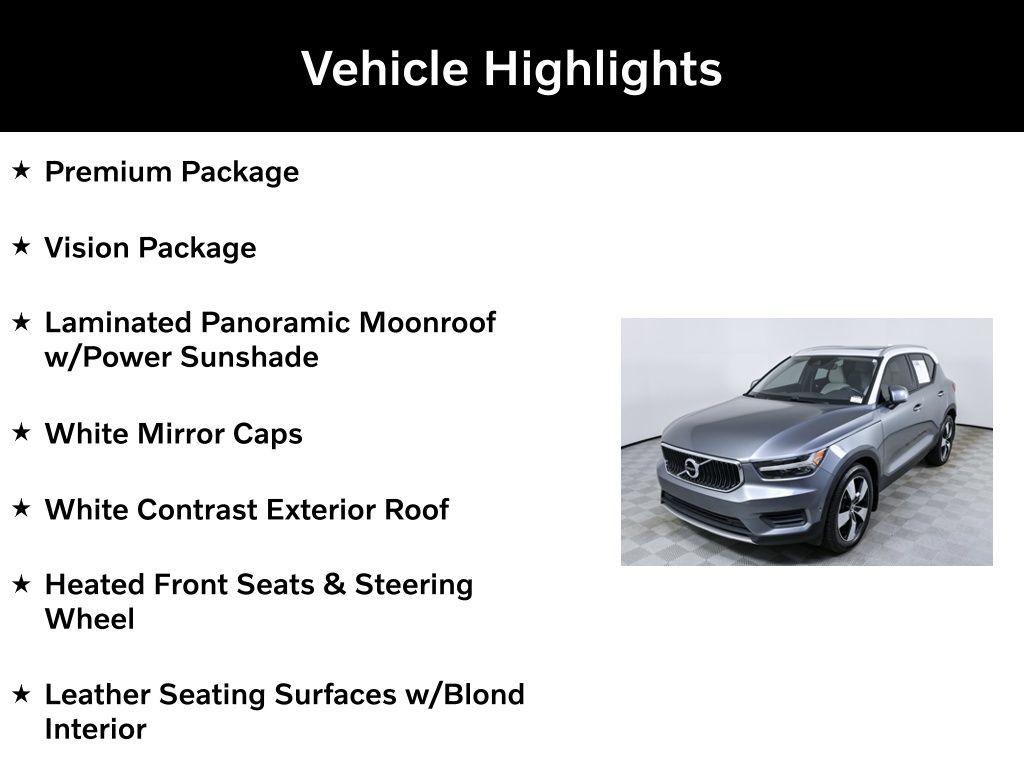 Vehicle Highlights

★ Premium Package

★ Vision Package

★ Laminated Panoramic Moonroof w/Power Sunshade

★ White Mirror Caps

★ White Contrast Exterior Roof

★ Heated Front Seats & Steering Wheel

★ Leather Seating Surfaces w/Blond Interior